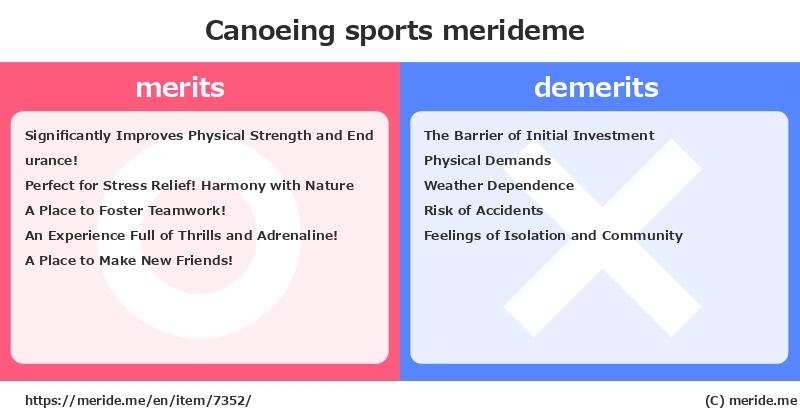 Canoeing sports merideme

merits

Significantly Improves Physical Strength and Endurance!
Perfect for Stress Relief! Harmony with Nature
A Place to Foster Teamwork!
An Experience Full of Thrills and Adrenaline!
A Place to Make New Friends!

demerits

The Barrier of Initial Investment
Physical Demands
Weather Dependence
Risk of Accidents
Feelings of Isolation and Community

https://meride.me/en/item/7352/

(C) meride.me